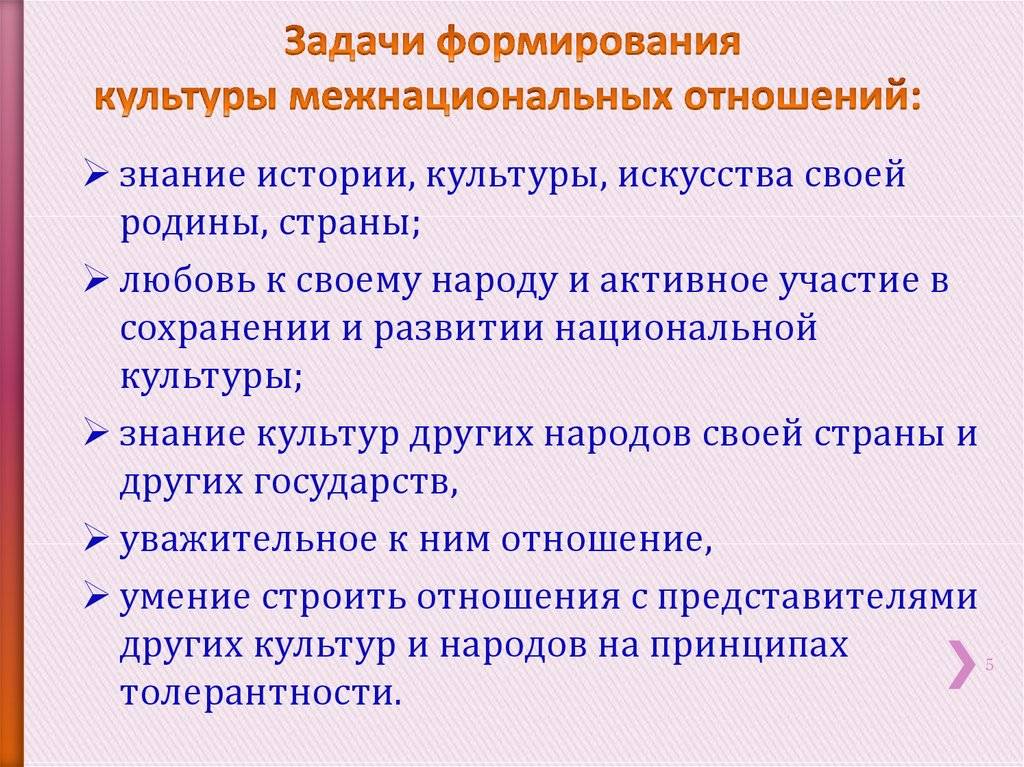 Задачи формирования культуры межнациональных отношений:

➢ знание истории, культуры, искусства своей родины, страны;

➢ любовь к своему народу и активное участие в сохранении и развитии национальной культуры;

➢ знание культур других народов своей страны и других государств,

➢ уважительное к ним отношение,

➢ умение строить отношения с представителями других культур и народов на принципах толерантности.

5